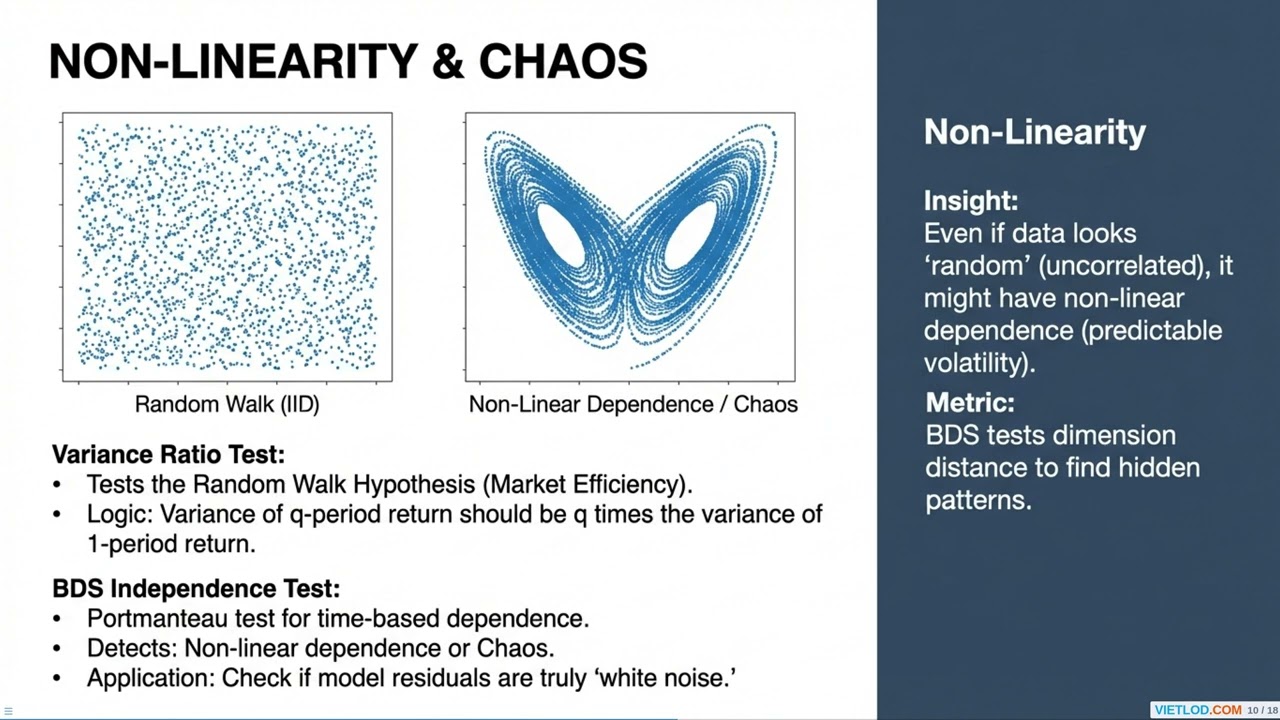 NON-LINEARITY & CHAOS

Random Walk (IID)

Non-Linear Dependence / Chaos

Variance Ratio Test:
• Tests the Random Walk Hypothesis (Market Efficiency).
• Logic: Variance of q-period return should be q times the variance of 1-period return.

BDS Independence Test:
• Portmanteau test for time-based dependence.
• Detects: Non-linear dependence or Chaos.
• Application: Check if model residuals are truly 'white noise.'

Non-Linearity

Insight:
Even if data looks 'random' (uncorrelated), it might have non-linear dependence (predictable volatility).

Metric:
BDS tests dimension distance to find hidden patterns.

VIETLOD.COM 10 / 18